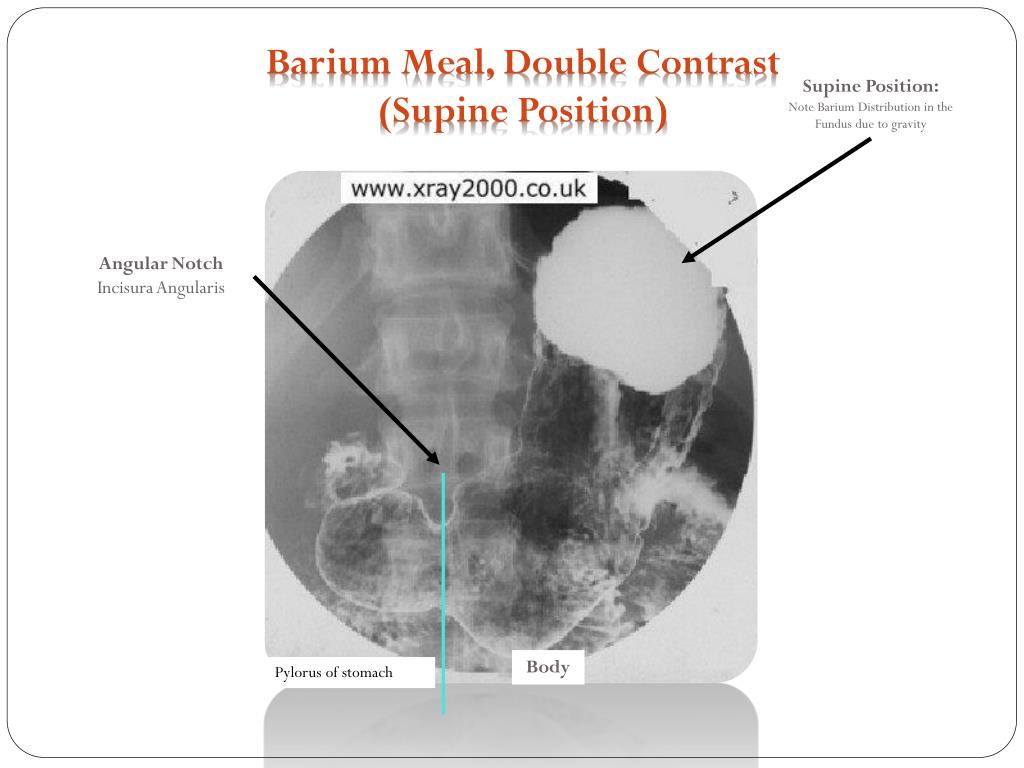 Barium Meal, Double Contrast
(Supine Position)

Supine Position:
Note Barium Distribution in the Fundus due to gravity

www.xray2000.co.uk

Angular Notch
Incisura Angularis

Pylorus of stomach

Body